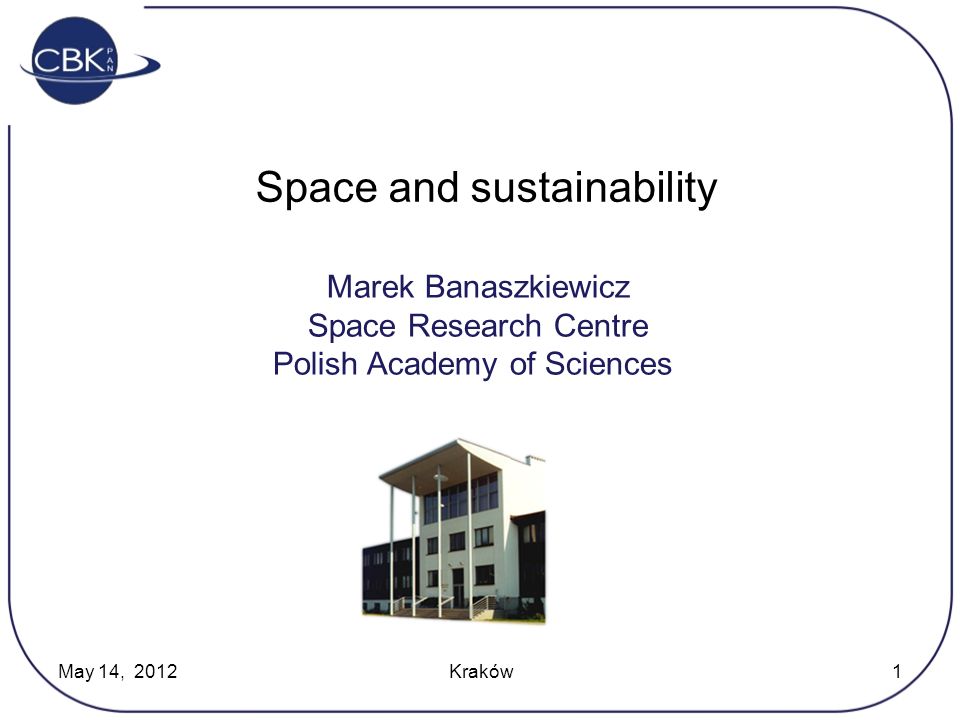 CBK PAN

Space and sustainability

Marek Banaszkiewicz
Space Research Centre
Polish Academy of Sciences

May 14, 2012

Kraków

1